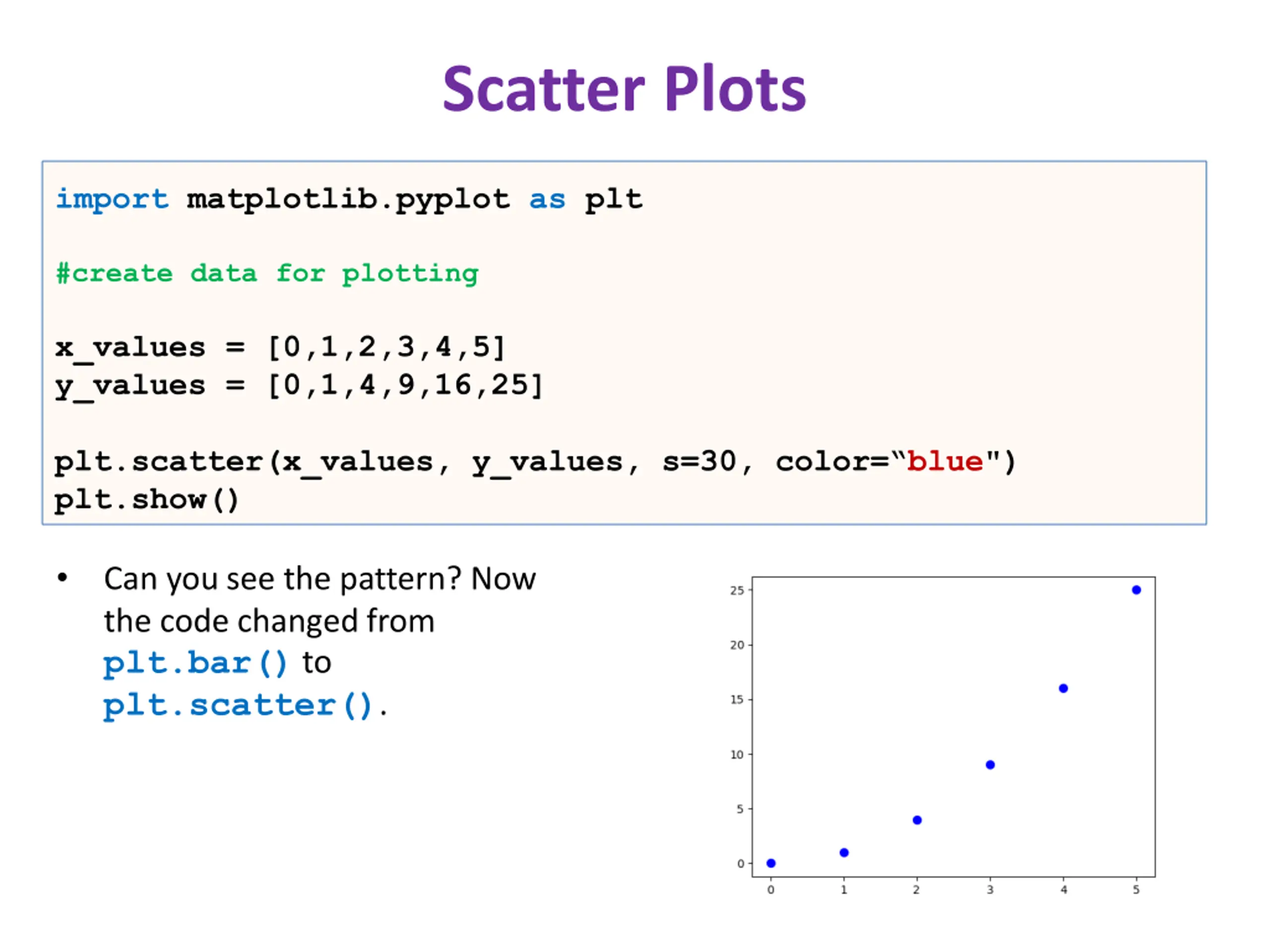 Scatter Plots

import matplotlib.pyplot as plt

#create data for plotting

x_values = [0,1,2,3,4,5]
y_values = [0,1,4,9,16,25]

plt.scatter(x_values, y_values, s=30, color=“blue")
plt.show()

• Can you see the pattern? Now the code changed from plt.bar() to plt.scatter().

25
20
15
10
5
0
0 1 2 3 4 5